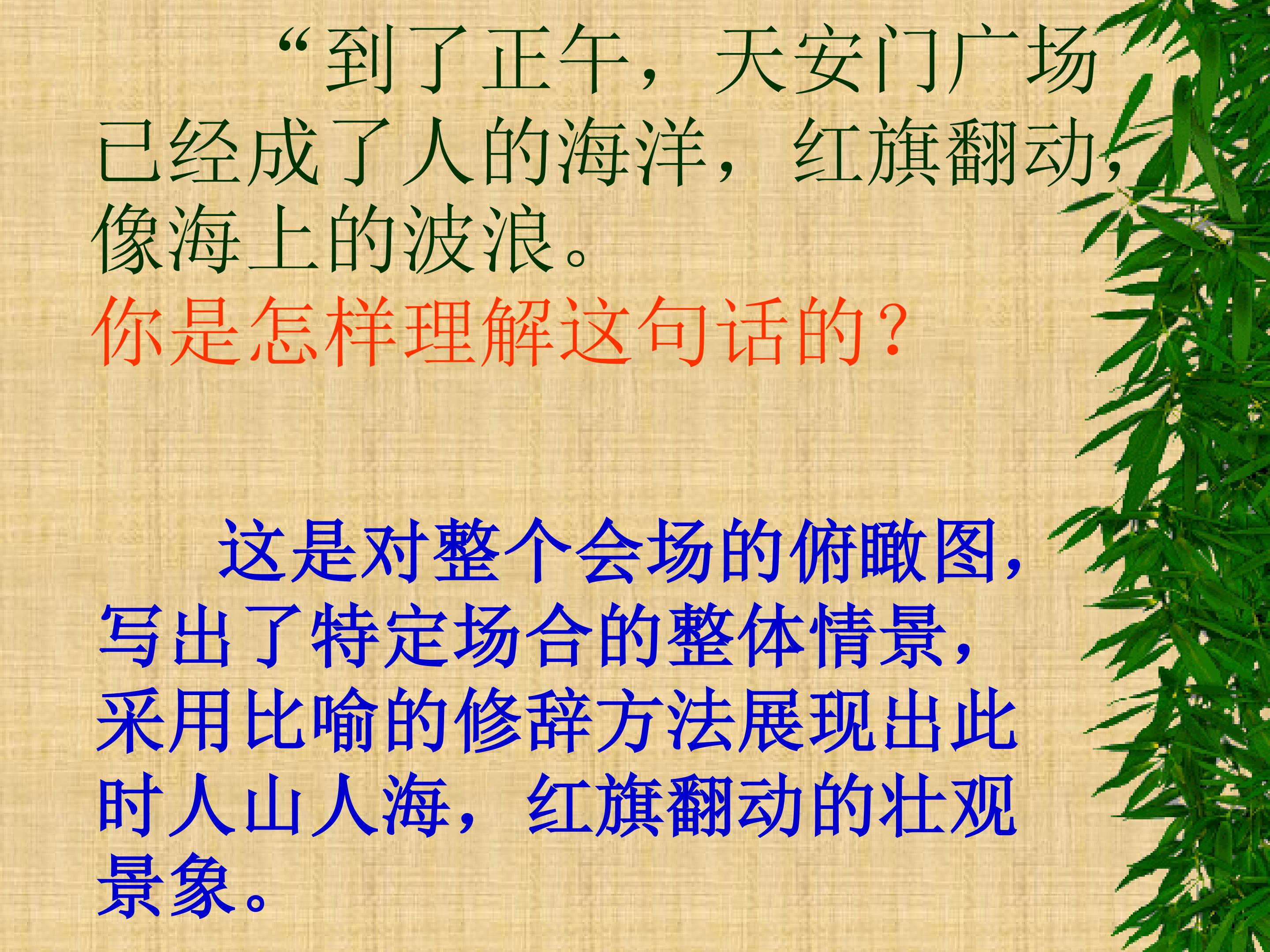 “到了正午，天安门广场已经成了人的海洋，红旗翻动，像海上的波浪。

你是怎样理解这句话的？

这是对整个会场的俯瞰图，写出了特定场合的整体情景，采用比喻的修辞方法展现出此时人山人海，红旗翻动的壮观景象。